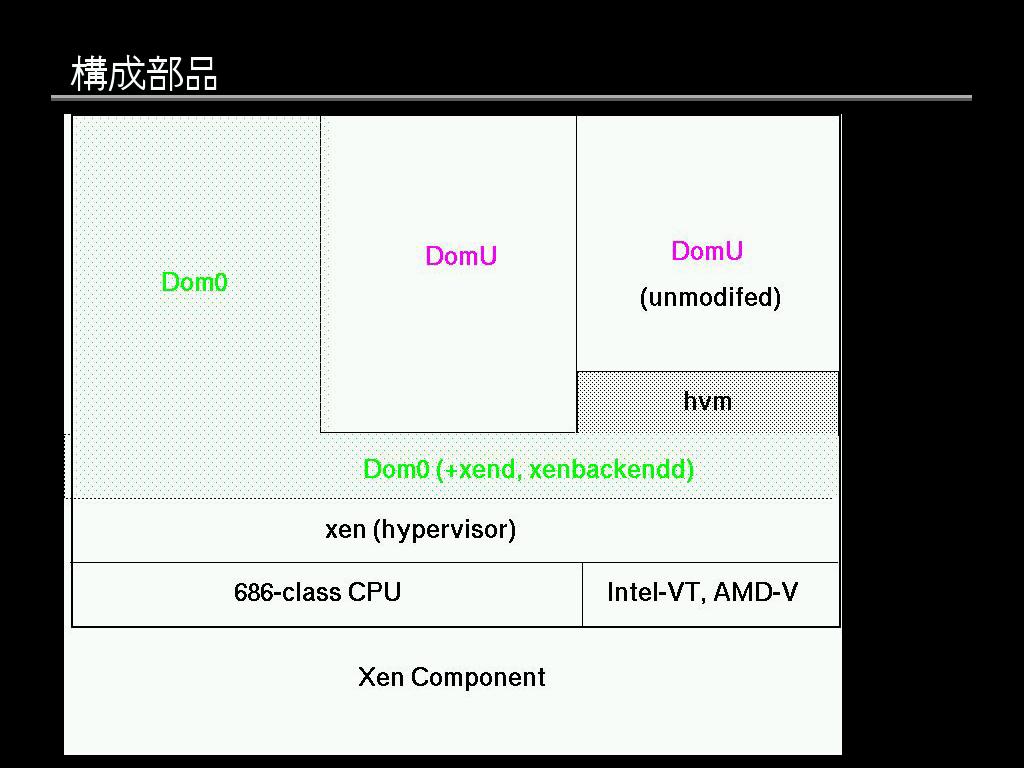 構成部品

Dom0

DomU

DomU
(unmodifed)

hvm

Dom0 (+xend, xenbackendd)

xen (hypervisor)

686-class CPU

Intel-VT, AMD-V

Xen Component